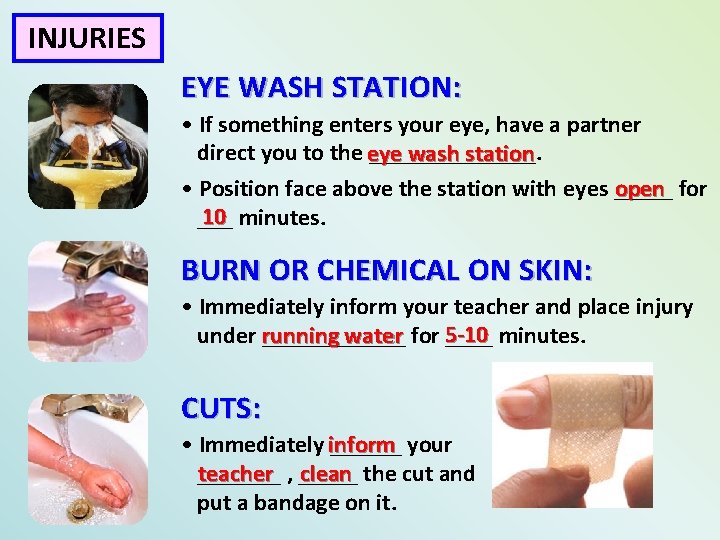 INJURIES

EYE WASH STATION:

• If something enters your eye, have a partner direct you to the eye wash station.

• Position face above the station with eyes open for 10 minutes.

BURN OR CHEMICAL ON SKIN:

• Immediately inform your teacher and place injury under running water for 5-10 minutes.

CUTS:

• Immediately inform your teacher , clean the cut and put a bandage on it.